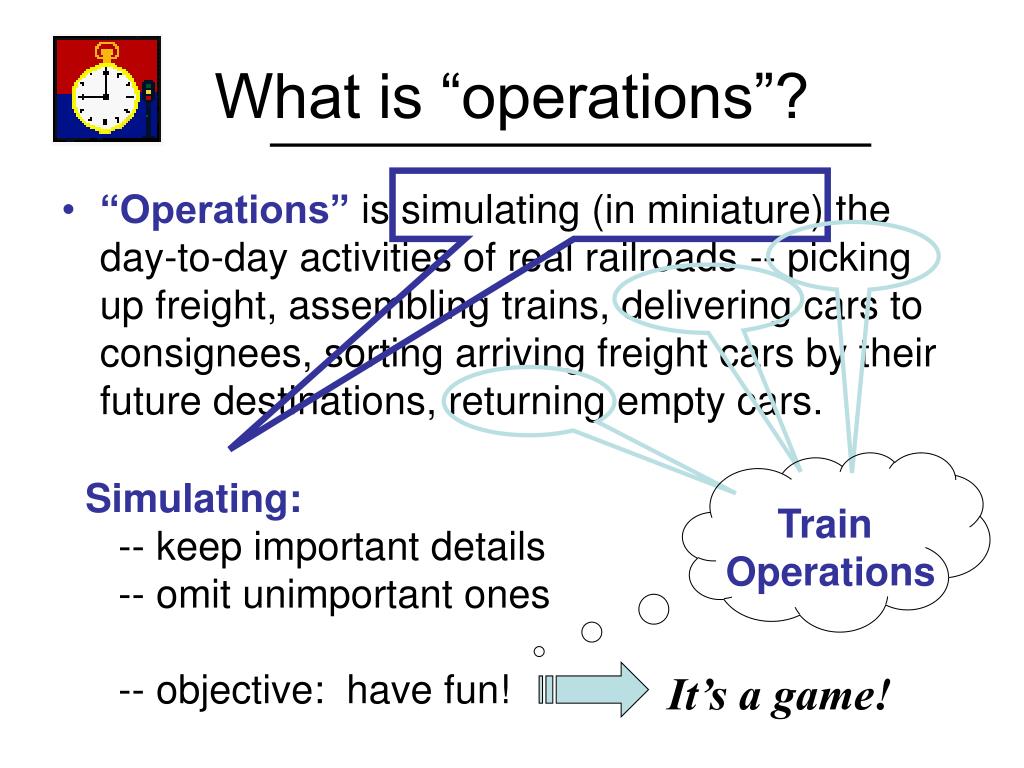 What is “operations”?

• “Operations” is simulating (in miniature) the day-to-day activities of real railroads -- picking up freight, assembling trains, delivering cars to consignees, sorting arriving freight cars by their future destinations, returning empty cars.

Simulating:
-- keep important details
-- omit unimportant ones

-- objective: have fun!

Train Operations

It’s a game!